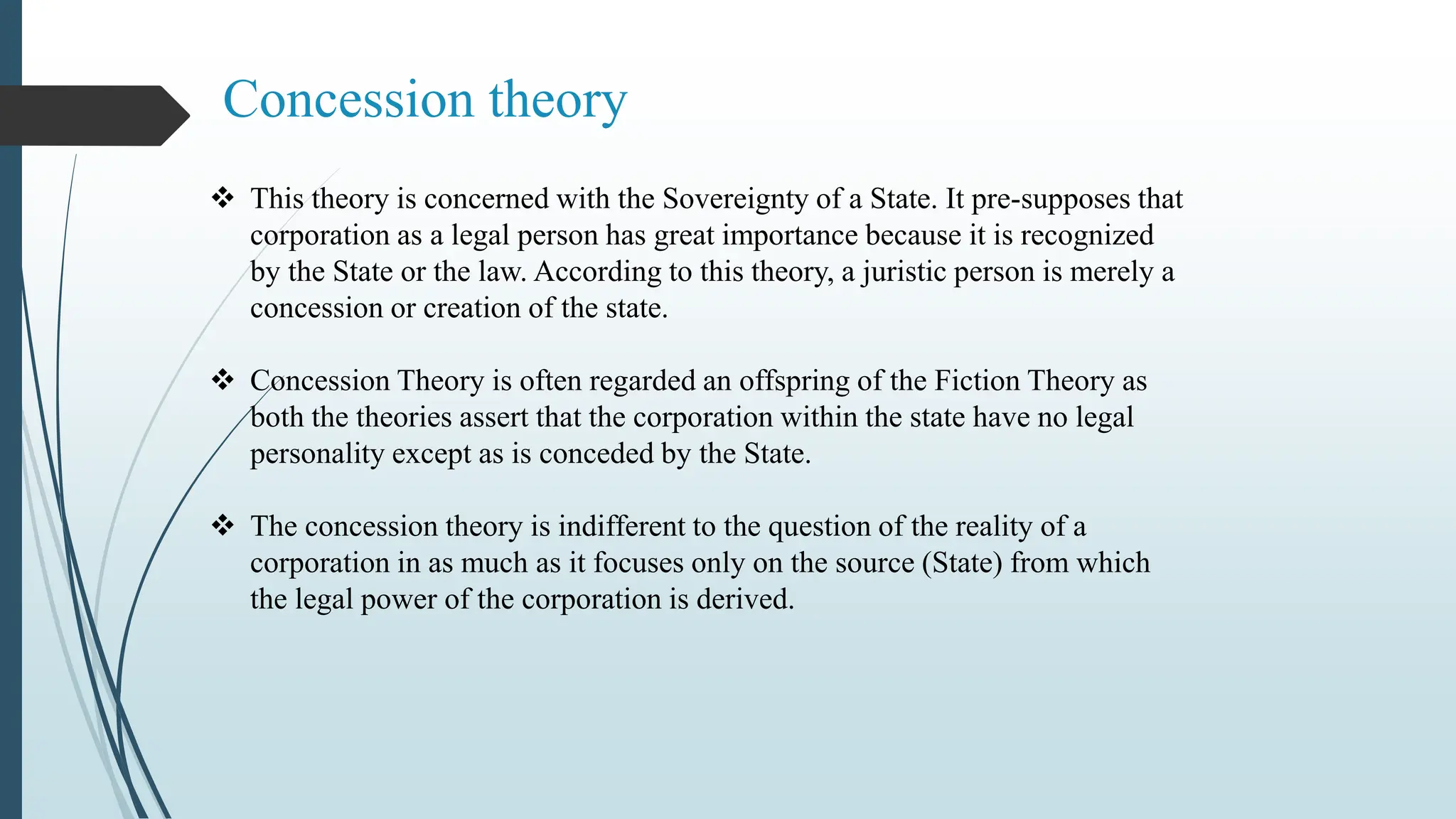 Concession theory

❖ This theory is concerned with the Sovereignty of a State. It pre-supposes that corporation as a legal person has great importance because it is recognized by the State or the law. According to this theory, a juristic person is merely a concession or creation of the state.

❖ Concession Theory is often regarded an offspring of the Fiction Theory as both the theories assert that the corporation within the state have no legal personality except as is conceded by the State.

❖ The concession theory is indifferent to the question of the reality of a corporation in as much as it focuses only on the source (State) from which the legal power of the corporation is derived.